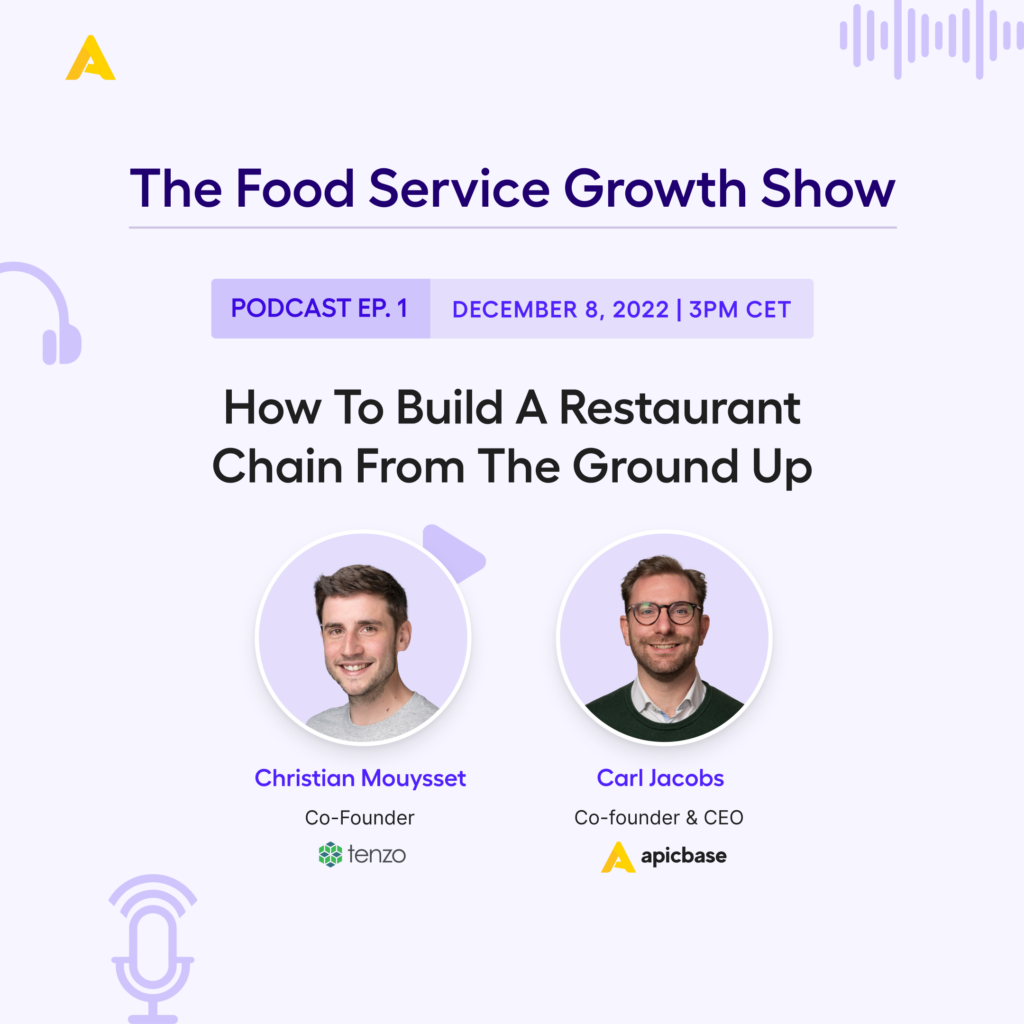 The Food Service Growth Show

PODCAST EP. 1

DECEMBER 8, 2022 | 3PM CET

How To Build A Restaurant Chain From The Ground Up

Christian Mouysset
Co-Founder
tenzo

Carl Jacobs
Co-founder & CEO
apicbase